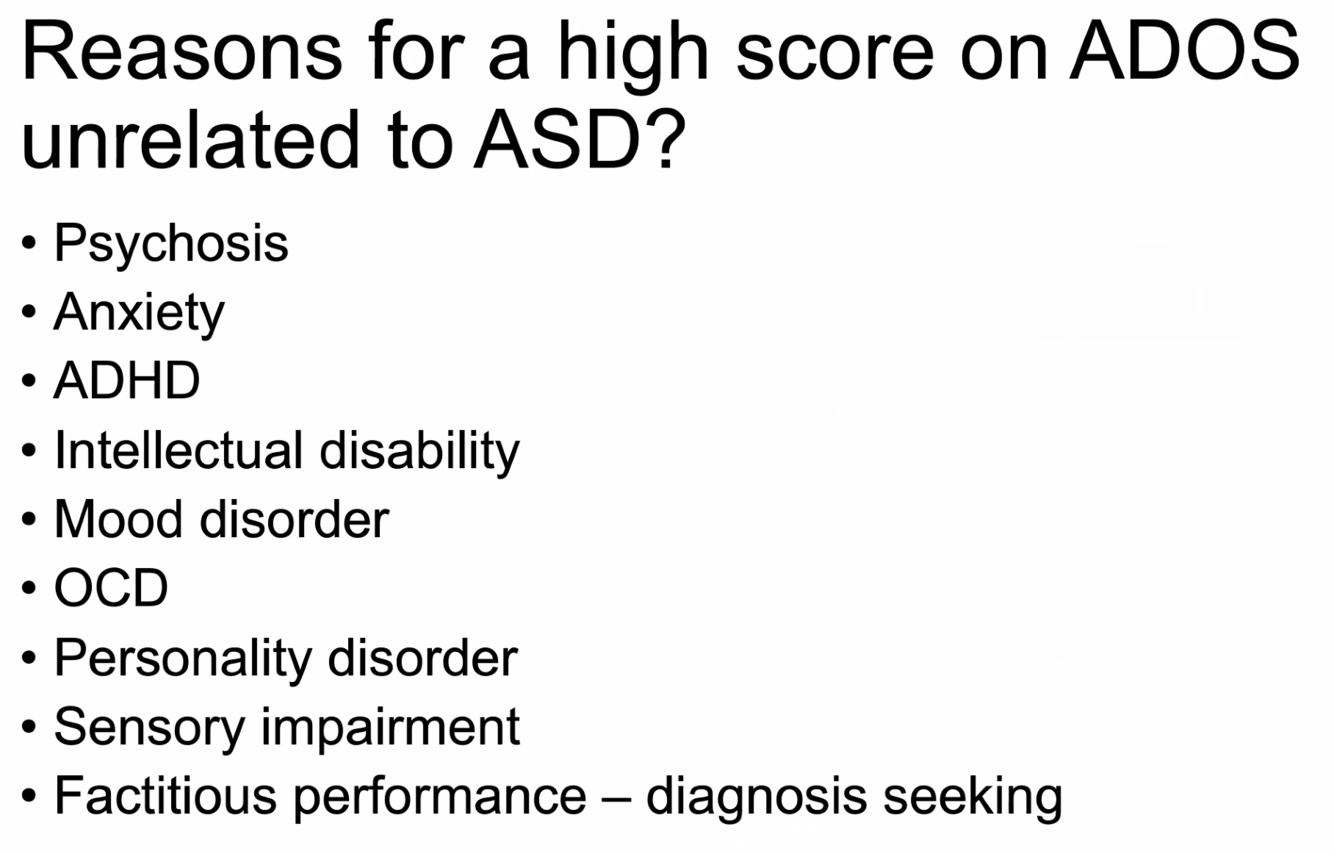 Reasons for a high score on ADOS unrelated to ASD?

• Psychosis
• Anxiety
• ADHD
• Intellectual disability
• Mood disorder
• OCD
• Personality disorder
• Sensory impairment
• Factitious performance – diagnosis seeking